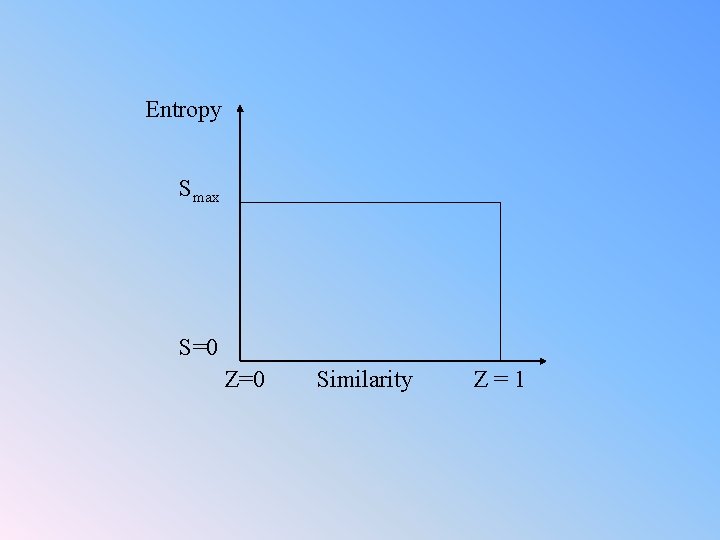 Entropy

$S_{max}$

S=0

Z=0 Similarity Z = 1